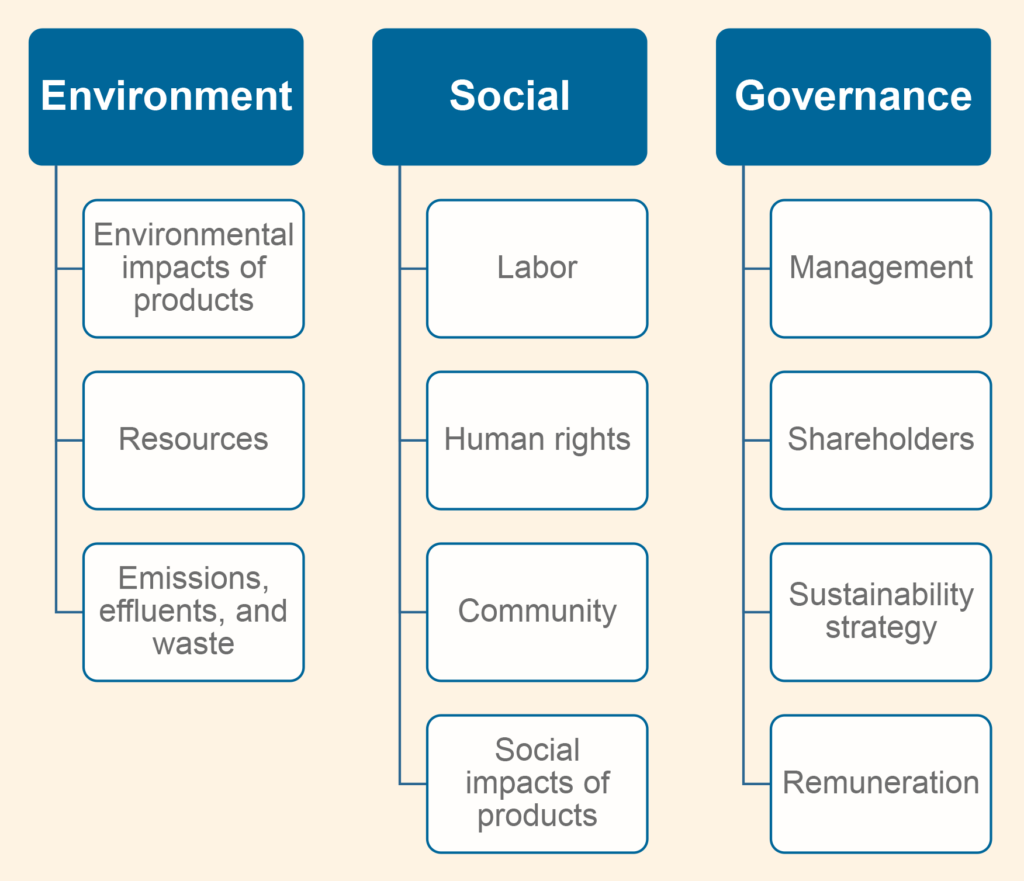 Environment

Environmental impacts of products

Resources

Emissions, effluents, and waste

Social

Labor

Human rights

Community

Social impacts of products

Governance

Management

Shareholders

Sustainability strategy

Remuneration